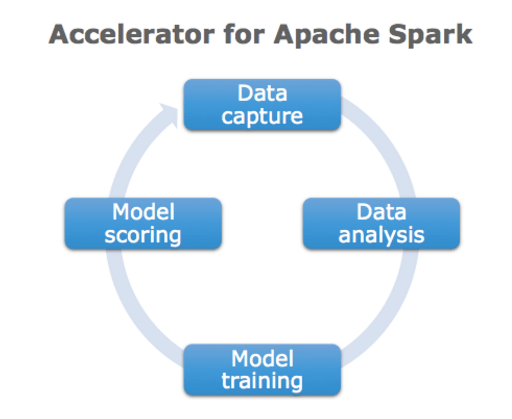 Accelerator for Apache Spark

Data capture

Data analysis

Model training

Model scoring